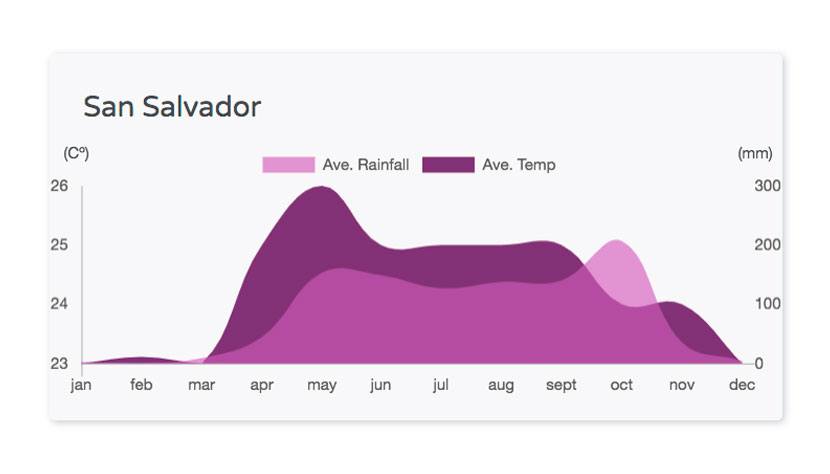 San Salvador

(Cº)

Ave. Rainfall Ave. Temp

(mm)

26
25
24
23

300
200
100
0

jan feb mar apr may jun jul aug sept oct nov dec